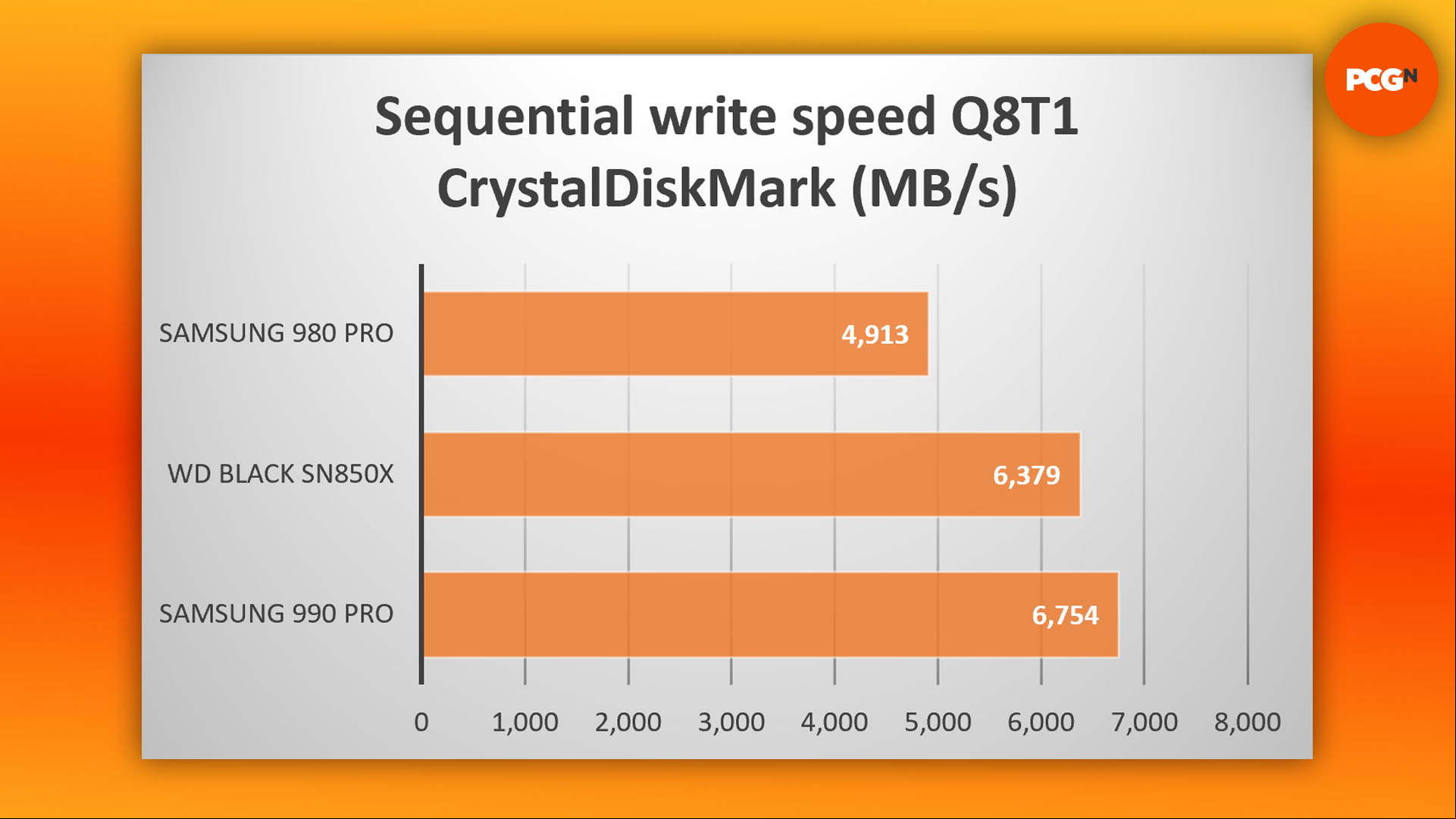 PCGN

Sequential write speed Q8T1 CrystalDiskMark (MB/s)

SAMSUNG 980 PRO
4,913

WD BLACK SN850X
6,379

SAMSUNG 990 PRO
6,754

0
1,000
2,000
3,000
4,000
5,000
6,000
7,000
8,000